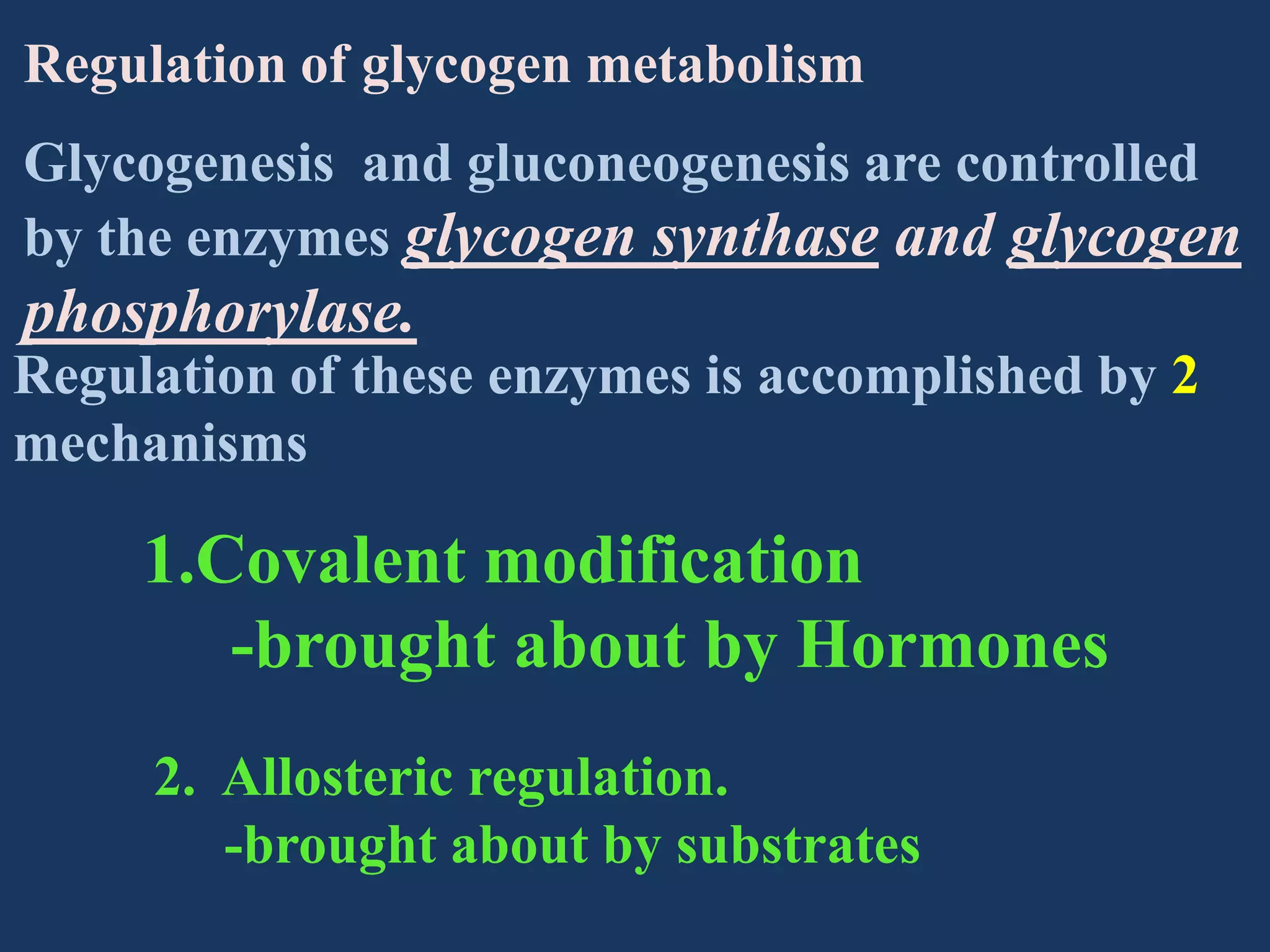 Regulation of glycogen metabolism

Glycogenesis and gluconeogenesis are controlled by the enzymes glycogen synthase and glycogen phosphorylase.

Regulation of these enzymes is accomplished by 2 mechanisms

1.Covalent modification
-brought about by Hormones

2. Allosteric regulation.
-brought about by substrates